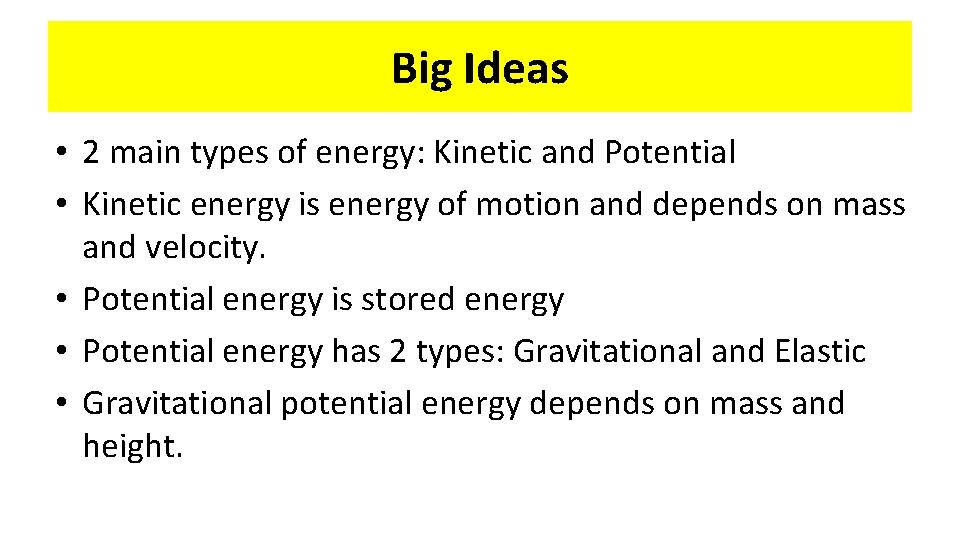 Big Ideas

• 2 main types of energy: Kinetic and Potential
• Kinetic energy is energy of motion and depends on mass and velocity.
• Potential energy is stored energy
• Potential energy has 2 types: Gravitational and Elastic
• Gravitational potential energy depends on mass and height.